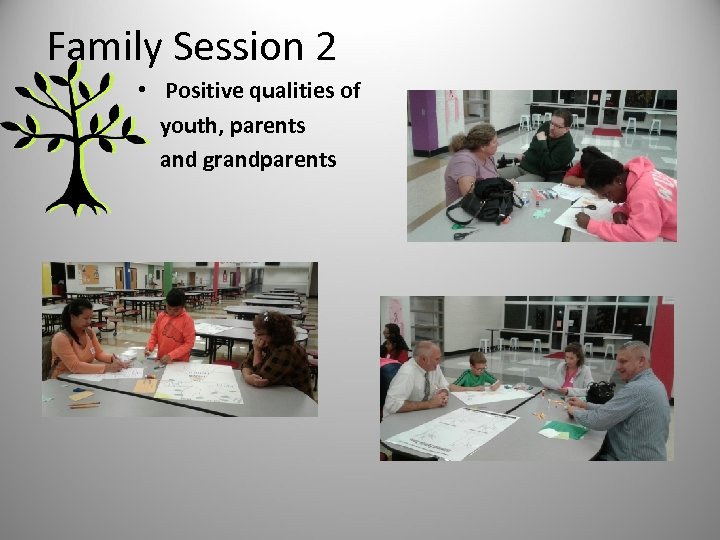 Family Session 2

• Positive qualities of youth, parents and grandparents